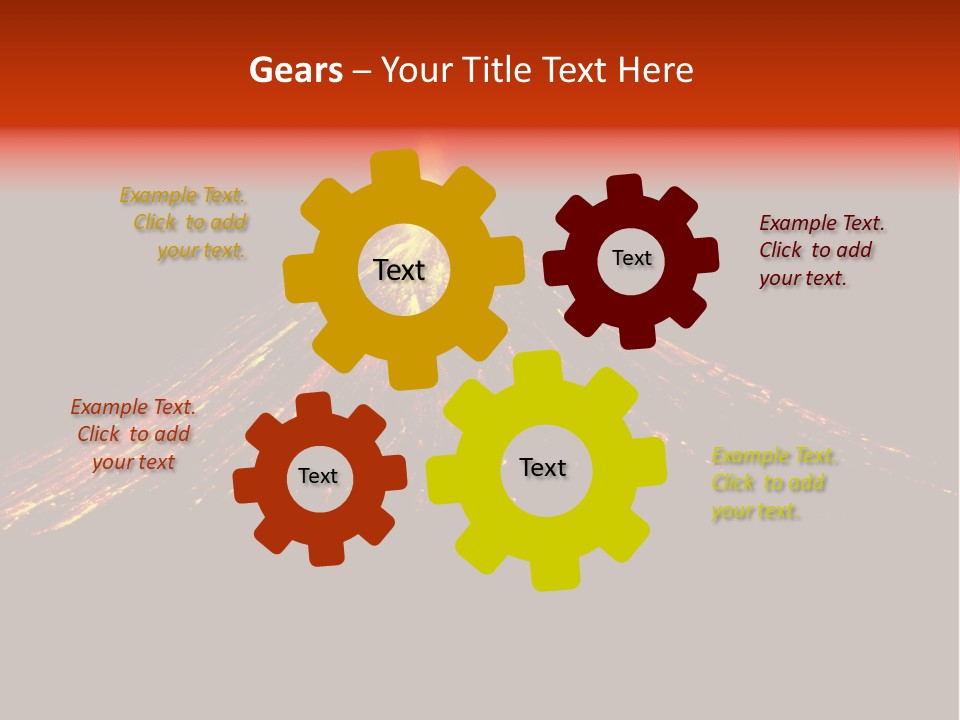 Gears – Your Title Text Here

Example Text.
Click to add
your text.

Text

Text

Example Text.
Click to add
your text.

Example Text.
Click to add
your text

Text

Text

Example Text.
Click to add
your text.